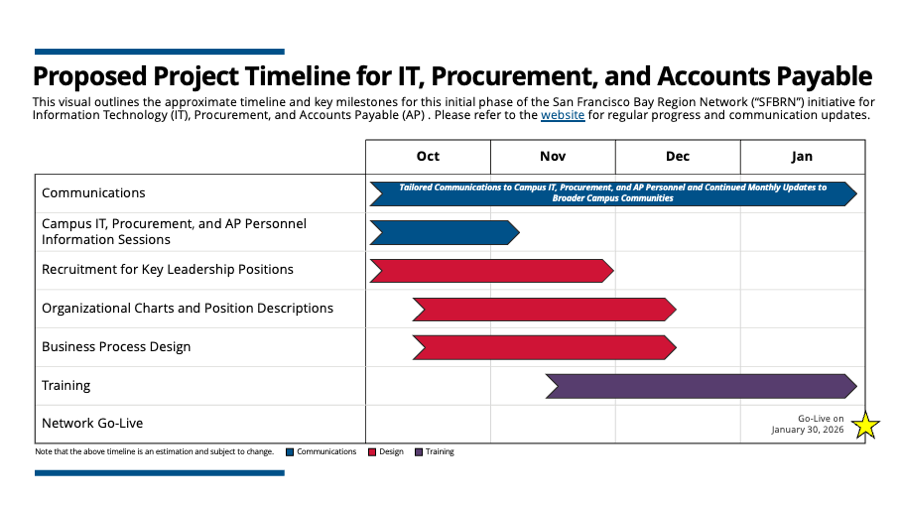 Proposed Project Timeline for IT, Procurement, and Accounts Payable

This visual outlines the approximate timeline and key milestones for this initial phase of the San Francisco Bay Region Network ("SFBRN") initiative for Information Technology (IT), Procurement, and Accounts Payable (AP) . Please refer to the website for regular progress and communication updates.

| | Oct | Nov | Dec | Jan |
|---|---|---|---|---|
| Communications | Tailored Communications to Campus IT, Procurement, and AP Personnel and Continued Monthly Updates to Broader Campus Communities | | | |
| Campus IT, Procurement, and AP Personnel Information Sessions | | | | |
| Recruitment for Key Leadership Positions | | | | |
| Organizational Charts and Position Descriptions | | | | |
| Business Process Design | | | | |
| Training | | | | |
| Network Go-Live | | | | Go-Live on January 30, 2026 |

Note that the above timeline is an estimation and subject to change. Communications Design Training